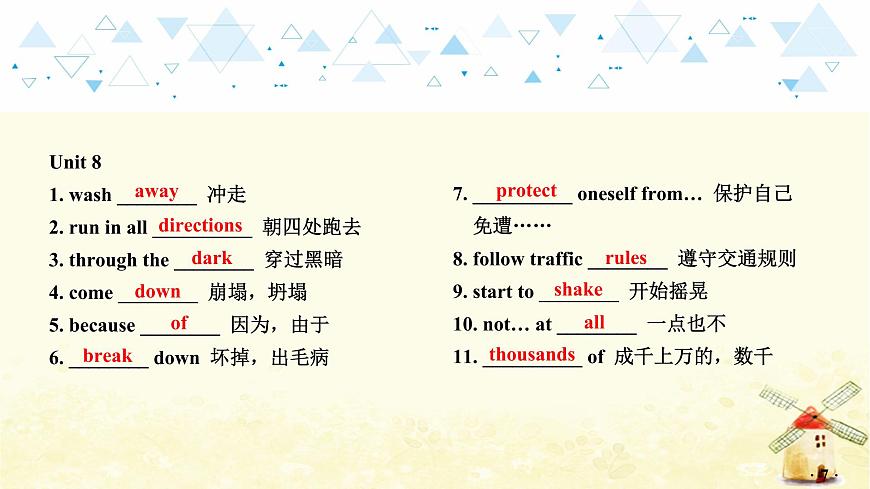 Unit 8

1. wash away 冲走

2. run in all directions 朝四处跑去

3. through the dark 穿过黑暗

4. come down 崩塌，坍塌

5. because of 因为，由于

6. break down 坏掉，出毛病

7. protect oneself from… 保护自己免遭……

8. follow traffic rules 遵守交通规则

9. start to shake 开始摇晃

10. not… at all 一点也不

11. thousands of 成千上万的，数千

· 7 ·